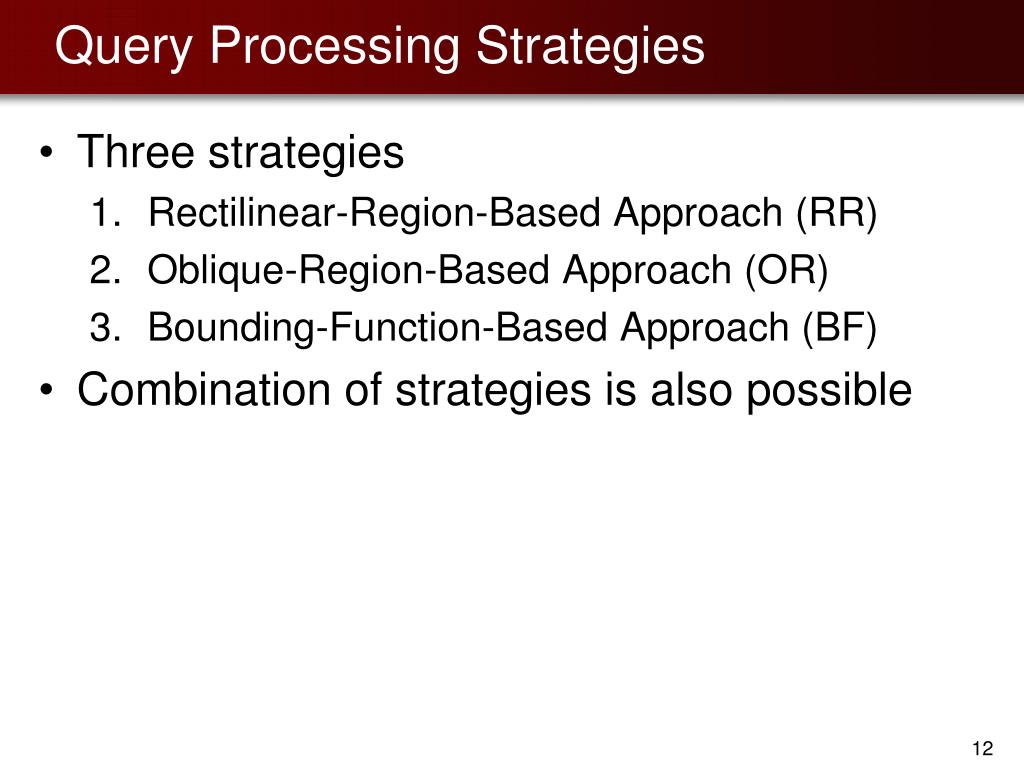 Query Processing Strategies

• Three strategies
1. Rectilinear-Region-Based Approach (RR)
2. Oblique-Region-Based Approach (OR)
3. Bounding-Function-Based Approach (BF)
• Combination of strategies is also possible

12